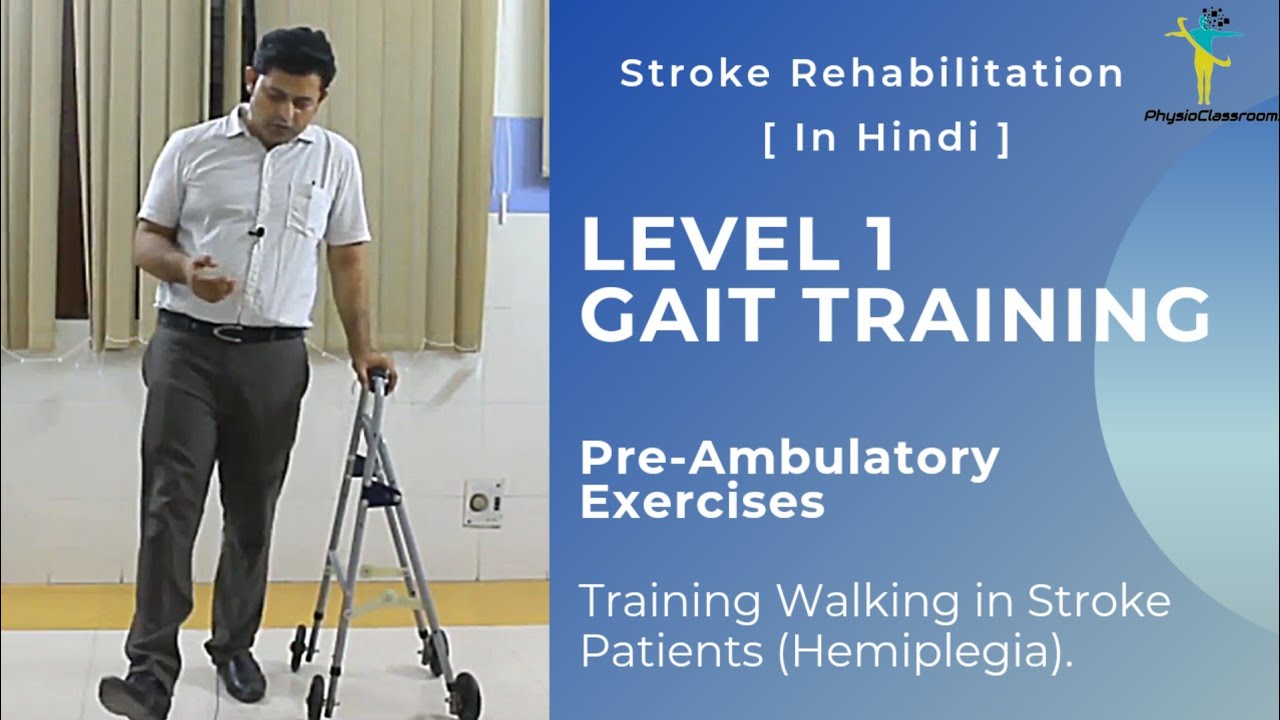 Stroke Rehabilitation
[ In Hindi ]

PhysioClassroom

LEVEL 1
GAIT TRAINING

Pre-Ambulatory Exercises

Training Walking in Stroke Patients (Hemiplegia).